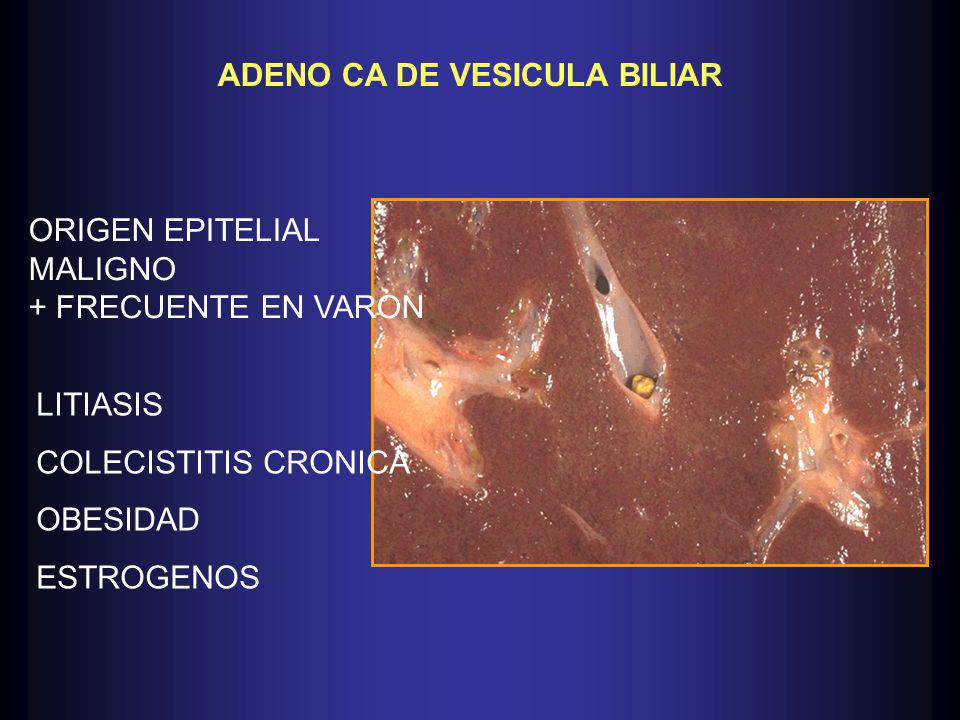 ADENO CA DE VESICULA BILIAR

ORIGEN EPITELIAL
MALIGNO
+ FRECUENTE EN VARON

LITIASIS

COLECISTITIS CRONICA

OBESIDAD

ESTROGENOS